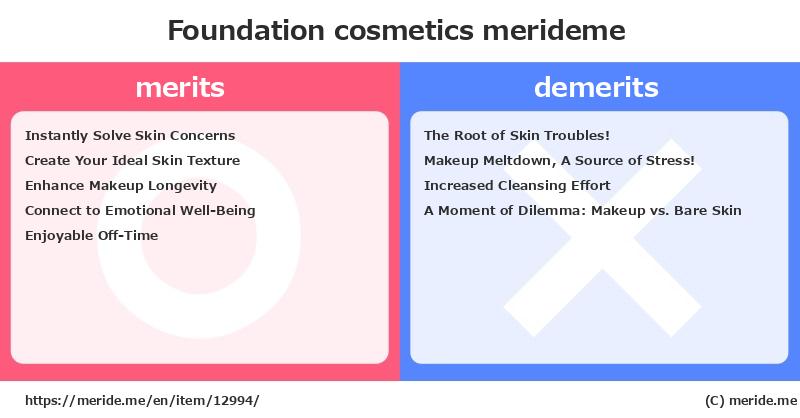 Foundation cosmetics merideme

merits

Instantly Solve Skin Concerns
Create Your Ideal Skin Texture
Enhance Makeup Longevity
Connect to Emotional Well-Being
Enjoyable Off-Time

demerits

The Root of Skin Troubles!
Makeup Meltdown, A Source of Stress!
Increased Cleansing Effort
A Moment of Dilemma: Makeup vs. Bare Skin

https://meride.me/en/item/12994/

(C) meride.me